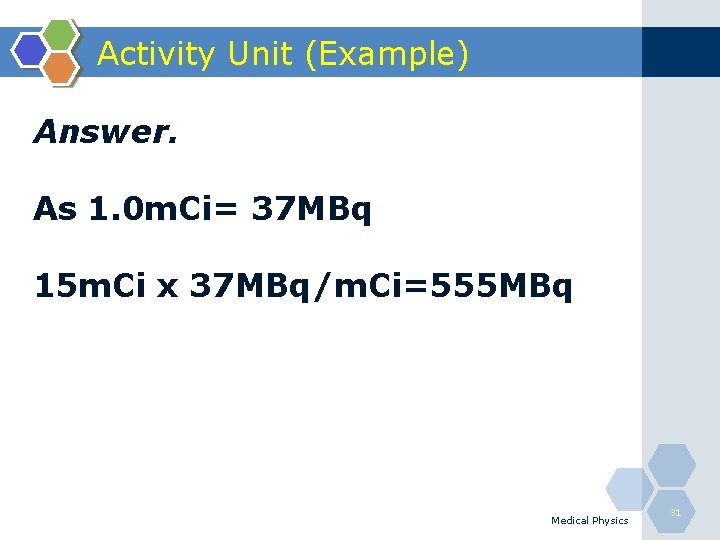 Activity Unit (Example)

Answer.

As 1.0mCi= 37MBq

15mCi x 37MBq/mCi=555MBq

Medical Physics

31